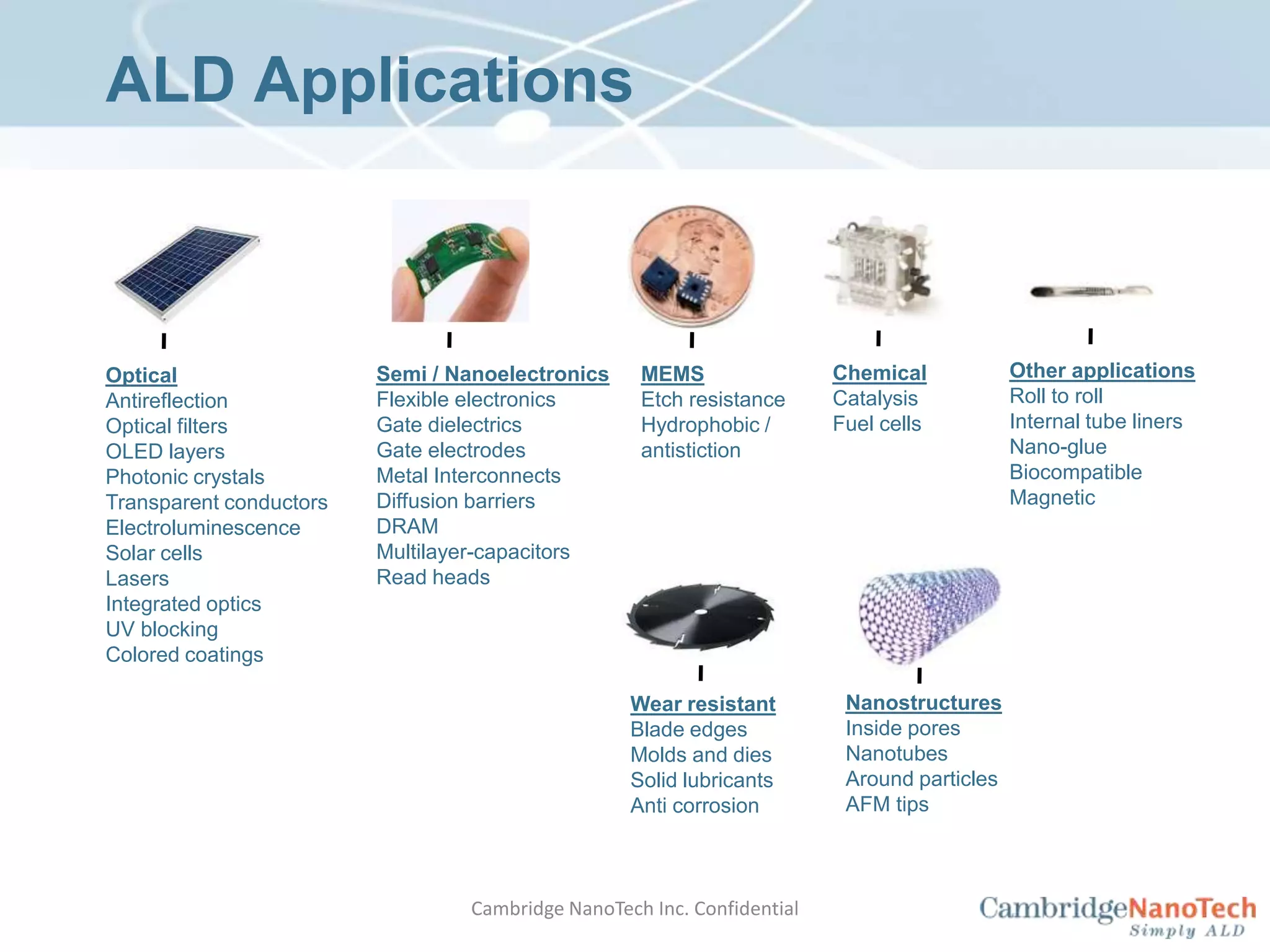 ALD Applications

Optical
Antireflection
Optical filters
OLED layers
Photonic crystals
Transparent conductors
Electroluminescence
Solar cells
Lasers
Integrated optics
UV blocking
Colored coatings

Semi / Nanoelectronics
Flexible electronics
Gate dielectrics
Gate electrodes
Metal Interconnects
Diffusion barriers
DRAM
Multilayer-capacitors
Read heads

MEMS
Etch resistance
Hydrophobic / antistiction

Chemical
Catalysis
Fuel cells

Other applications
Roll to roll
Internal tube liners
Nano-glue
Biocompatible
Magnetic

Wear resistant
Blade edges
Molds and dies
Solid lubricants
Anti corrosion

Nanostructures
Inside pores
Nanotubes
Around particles
AFM tips

Cambridge NanoTech Inc. Confidential

CambridgeNanoTech
Simply ALD